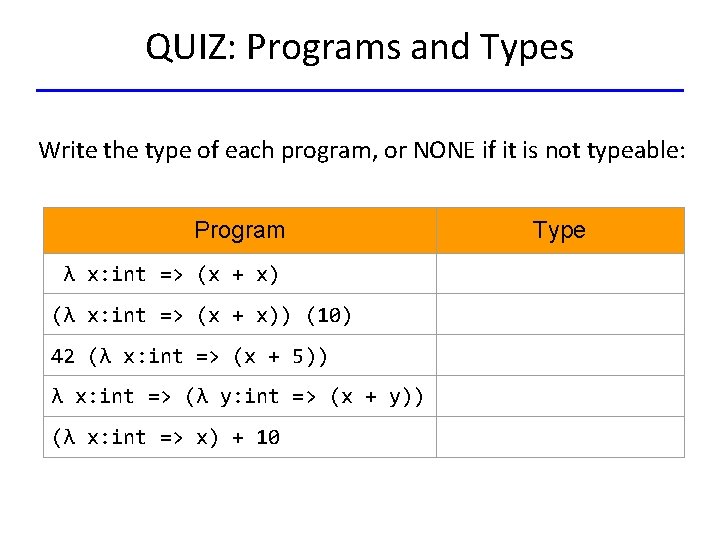 QUIZ: Programs and Types

Write the type of each program, or NONE if it is not typeable:

| Program | Type |
|---|---|
| λ x:int => (x + x) | |
| (λ x:int => (x + x)) (10) | |
| 42 (λ x:int => (x + 5)) | |
| λ x:int => (λ y:int => (x + y)) | |
| (λ x:int => x) + 10 | |